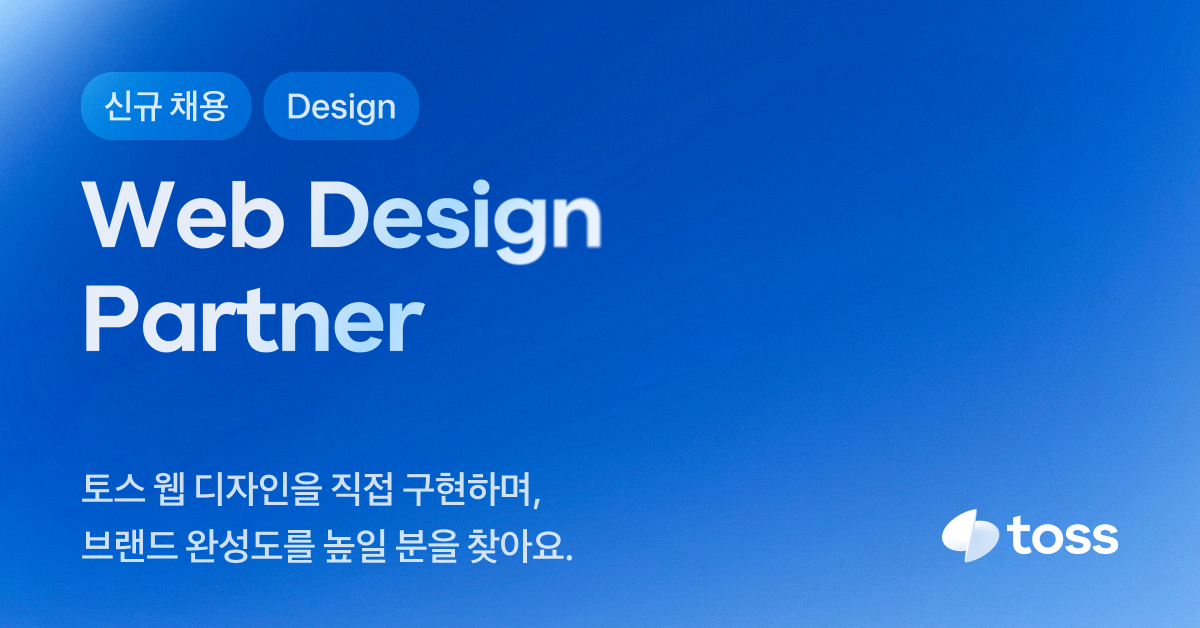 신규 채용 Design

Web Design Partner

토스 웹 디자인을 직접 구현하며, 브랜드 완성도를 높일 분을 찾아요.

toss